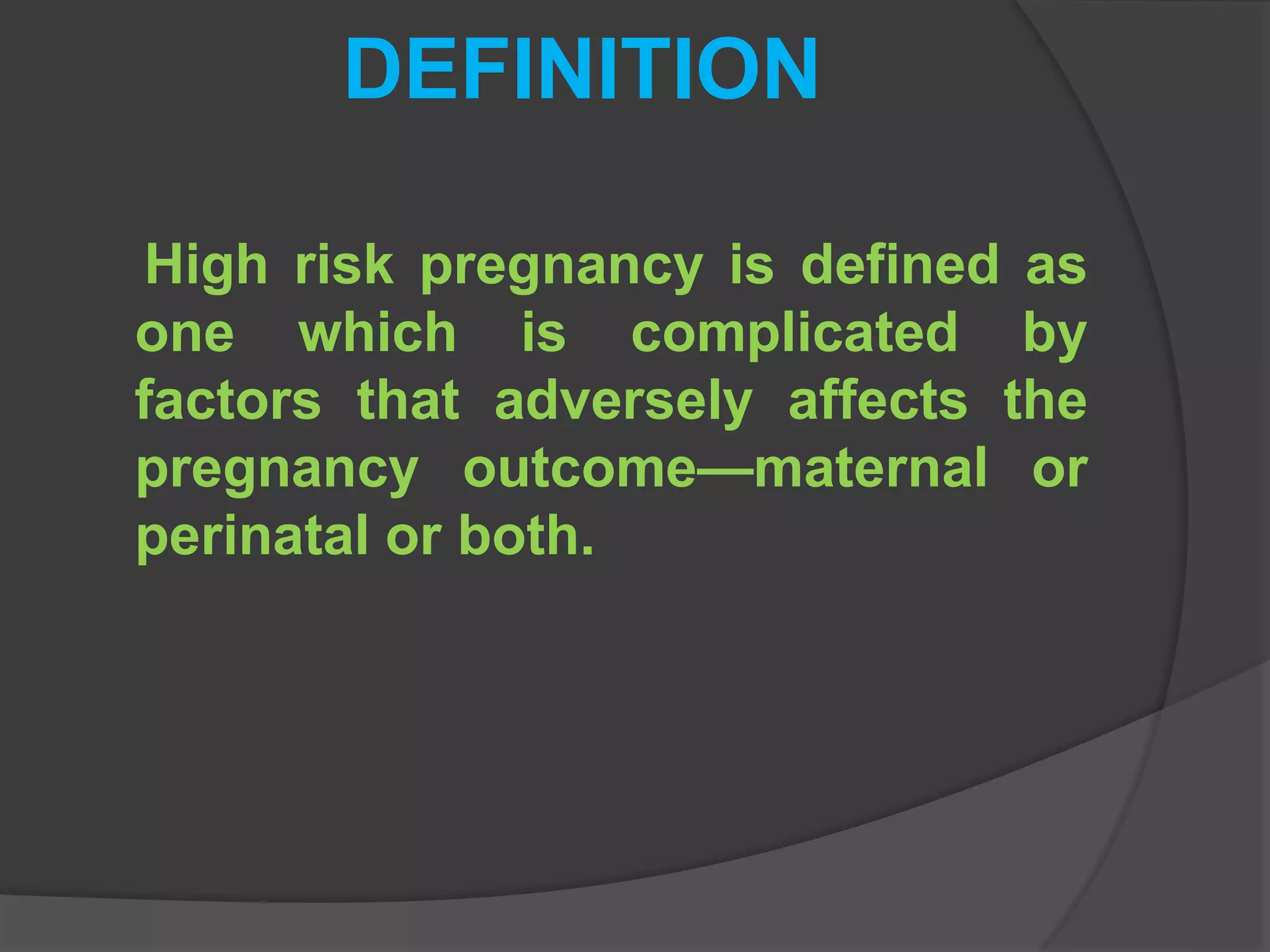 DEFINITION

High risk pregnancy is defined as one which is complicated by factors that adversely affects the pregnancy outcome—maternal or perinatal or both.